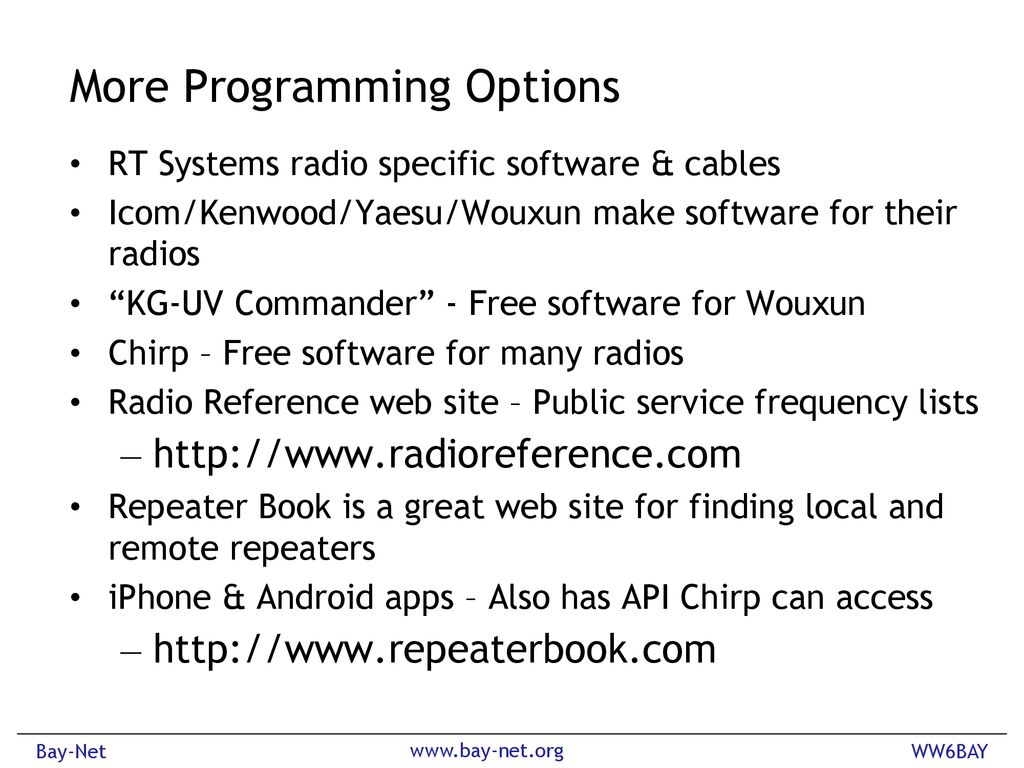 More Programming Options

• RT Systems radio specific software & cables
• Icom/Kenwood/Yaesu/Wouxun make software for their radios
• “KG-UV Commander” - Free software for Wouxun
• Chirp – Free software for many radios
• Radio Reference web site – Public service frequency lists
– http://www.radioreference.com
• Repeater Book is a great web site for finding local and remote repeaters
• iPhone & Android apps – Also has API Chirp can access
– http://www.repeaterbook.com

Bay-Net www.bay-net.org WW6BAY